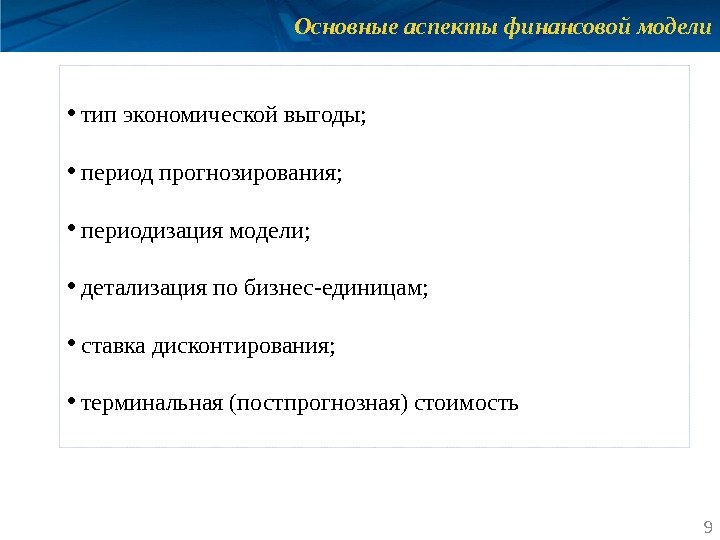 Основные аспекты финансовой модели

• тип экономической выгоды;

• период прогнозирования;

• периодизация модели;

• детализация по бизнес-единицам;

• ставка дисконтирования;

• терминальная (постпрогнозная) стоимость

9